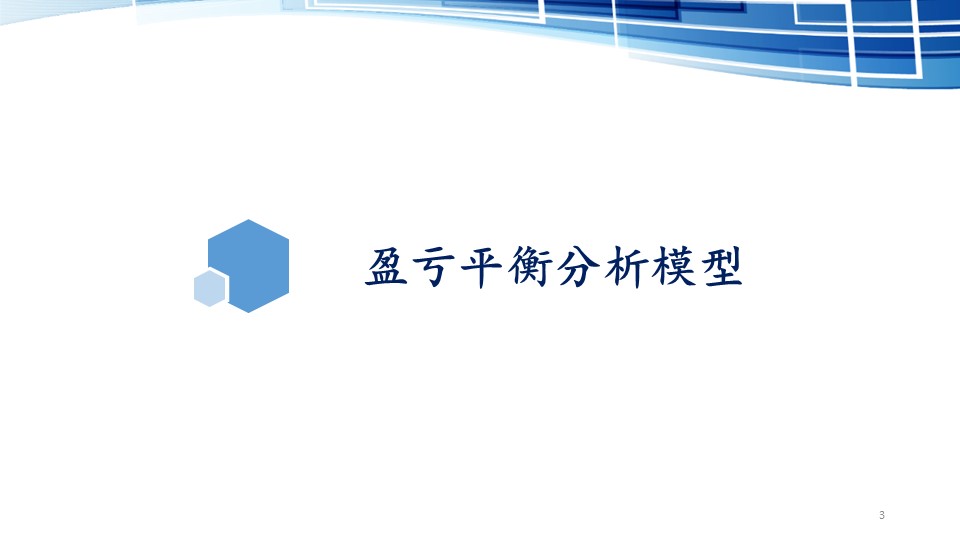 盈亏平衡分析模型

3